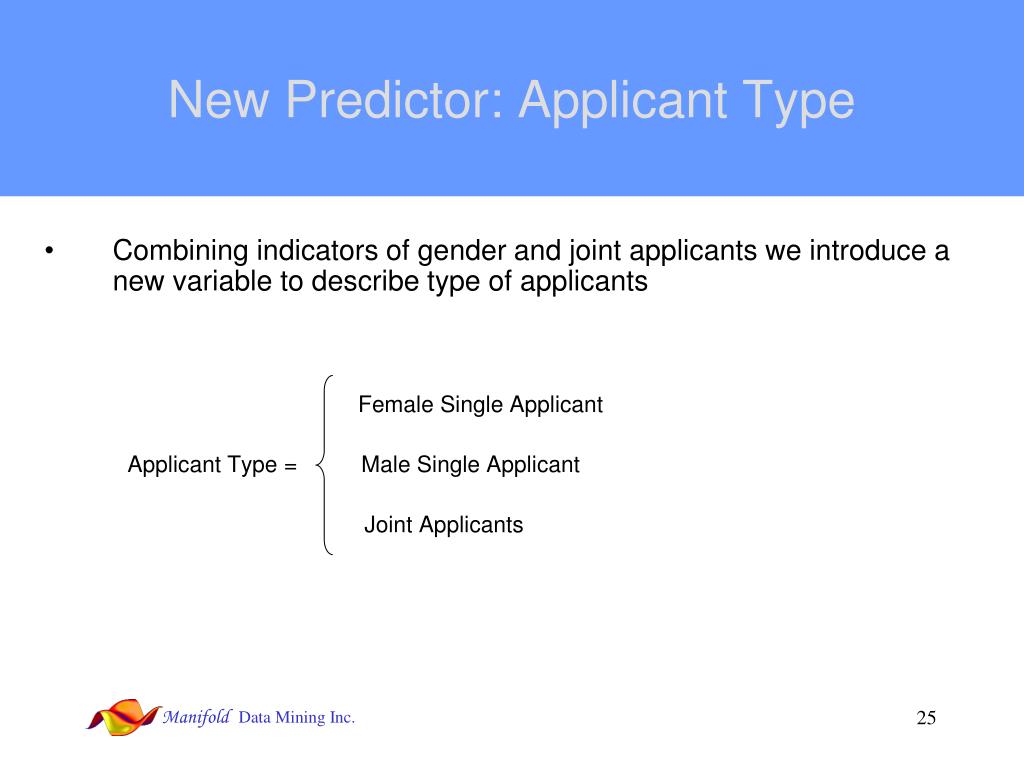 New Predictor: Applicant Type

• Combining indicators of gender and joint applicants we introduce a new variable to describe type of applicants

Applicant Type =

Female Single Applicant

Male Single Applicant

Joint Applicants

Manifold Data Mining Inc.

25